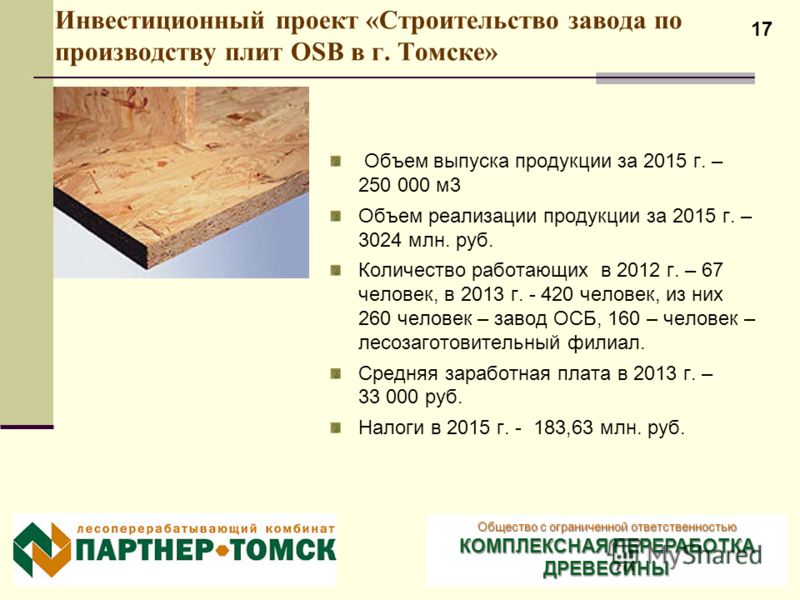 Инвестиционный проект «Строительство завода по производству плит OSB в г. Томске»

17

Объем выпуска продукции за 2015 г. – 250 000 м3

Объем реализации продукции за 2015 г. – 3024 млн. руб.

Количество работающих в 2012 г. – 67 человек, в 2013 г. - 420 человек, из них 260 человек – завод ОСБ, 160 – человек – лесозаготовительный филиал.

Средняя заработная плата в 2013 г. – 33 000 руб.

Налоги в 2015 г. - 183,63 млн. руб.

лесоперерабатывающий комбинат
ПАРТНЕР•ТОМСК

Общество с ограниченной ответственностью
КОМПЛЕКСНАЯ ПЕРЕРАБОТКА ДРЕВЕСИНЫ

MyShared